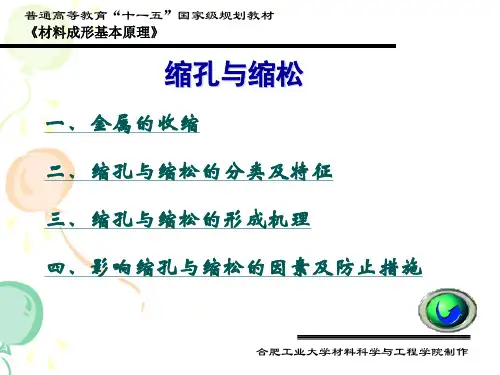 普通高等教育“十一五”国家级规划教材
《材料成形基本原理》

缩孔与缩松

一、金属的收缩

二、缩孔与缩松的分类及特征

三、缩孔与缩松的形成机理

四、影响缩孔与缩松的因素及防止措施

合肥工业大学材料科学与工程学院制作